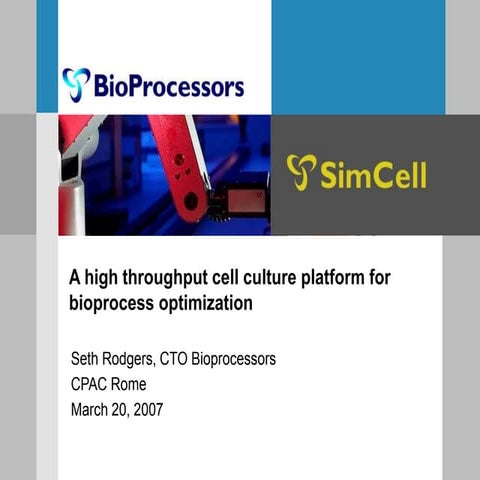 BioProcessors

SimCell

A high throughput cell culture platform for bioprocess optimization

Seth Rodgers, CTO Bioprocessors
CPAC Rome
March 20, 2007